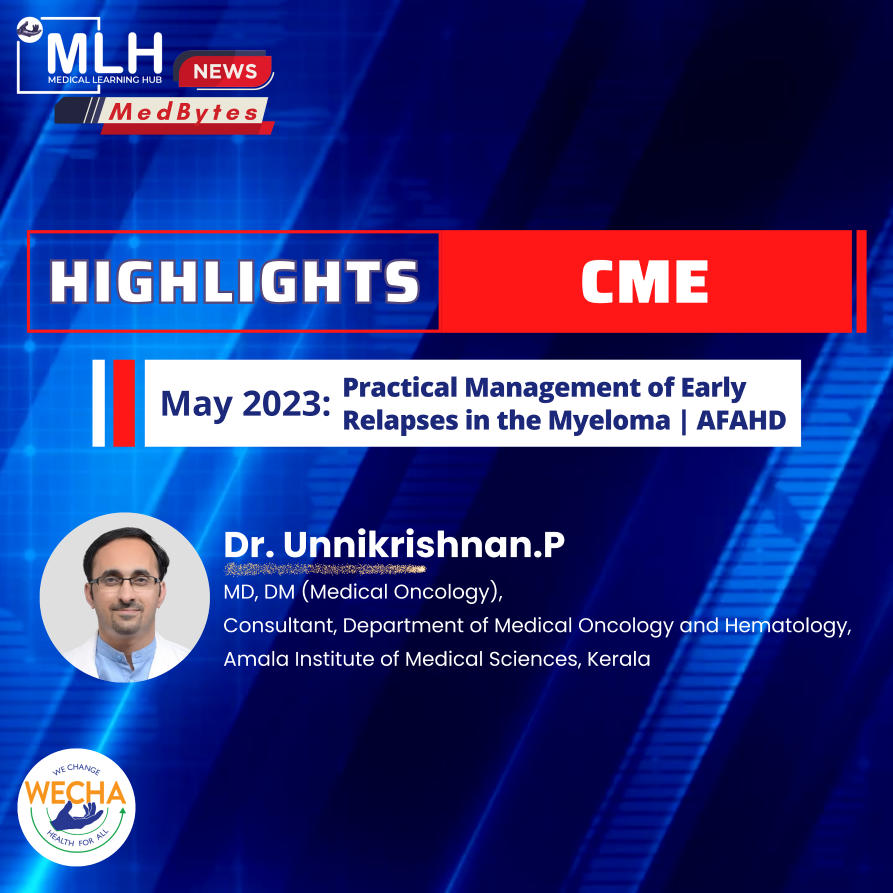 MLH
MEDICAL LEARNING HUB
NEWS
MedBytes

HIGHLIGHTS CME

May 2023: Practical Management of Early Relapses in the Myeloma | AFAHD

Dr. Unnikrishnan.P
MD, DM (Medical Oncology),
Consultant, Department of Medical Oncology and Hematology,
Amala Institute of Medical Sciences, Kerala

WE CHANGE
WECHA
HEALTH FOR ALL